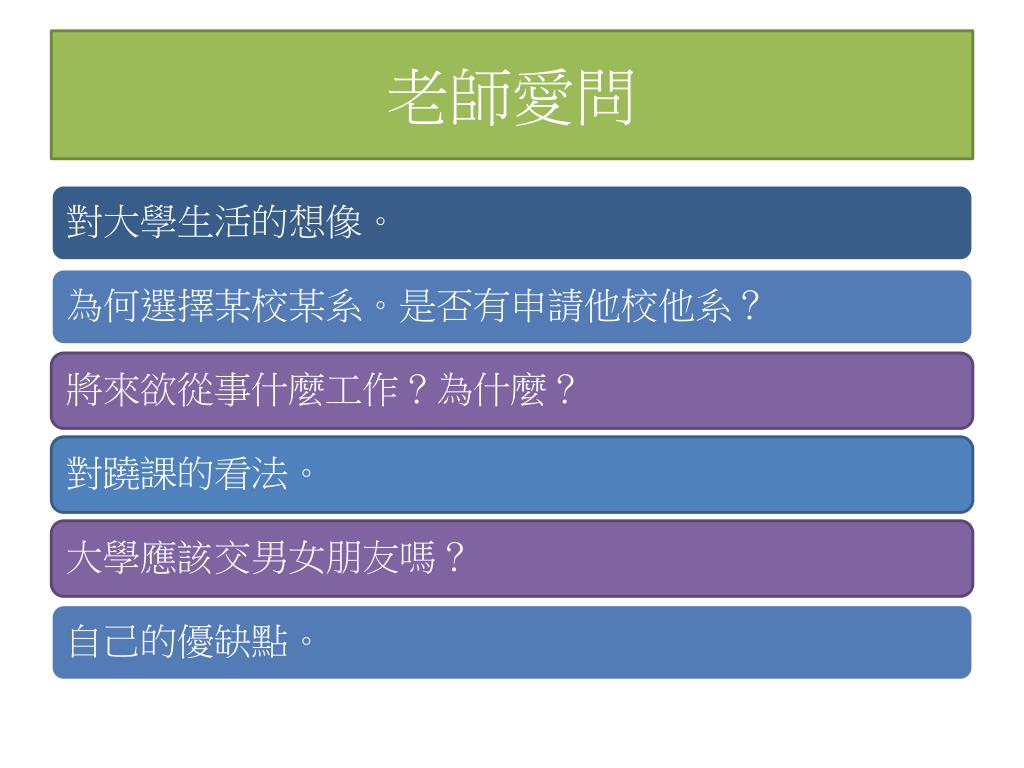 老師愛問

對大學生活的想像。

為何選擇某校某系。是否有申請他校他系？

將來欲從事什麼工作？為什麼？

對蹺課的看法。

大學應該交男女朋友嗎？

自己的優缺點。